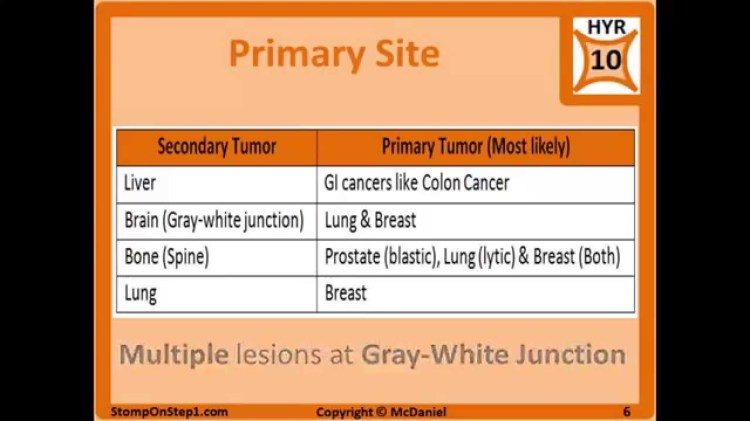 Primary Site

HYR
10

| Secondary Tumor | Primary Tumor (Most likely) |
|---|---|
| Liver | GI cancers like Colon Cancer |
| Brain (Gray-white junction) | Lung & Breast |
| Bone (Spine) | Prostate (blastic), Lung (lytic) & Breast (Both) |
| Lung | Breast |

Multiple lesions at Gray-White Junction

StompOnStep1.com
Copyright © McDaniel
6